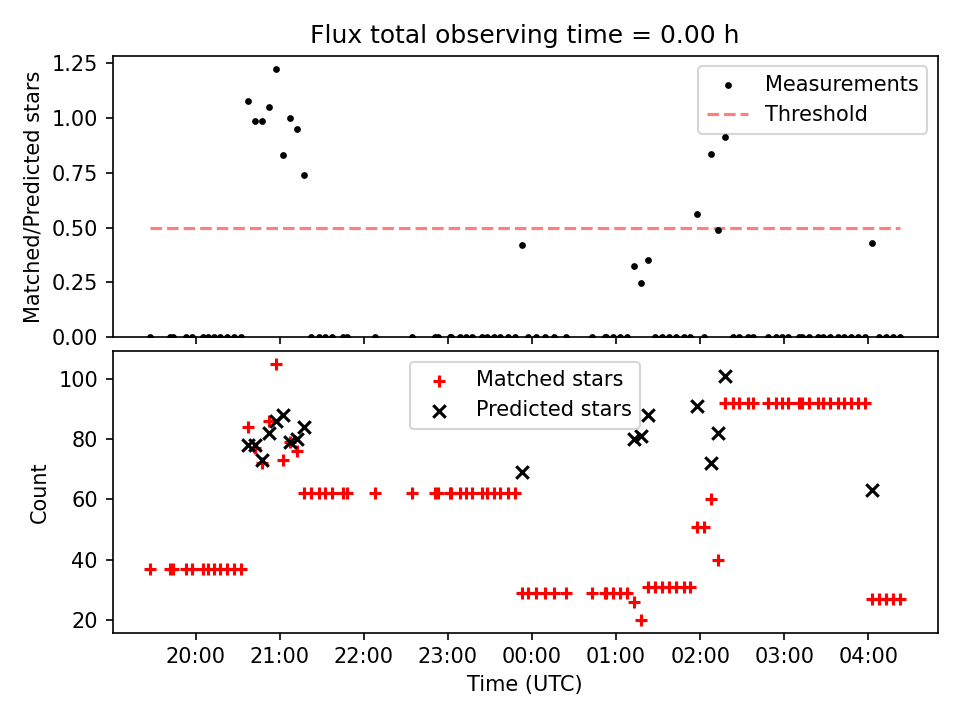 Flux total observing time = 0.00 h

Matched/Predicted stars

1.25
1.00
0.75
0.50
0.25
0.00

Measurements
Threshold

Count

100
80
60
40
20

Matched stars
Predicted stars

20:00 21:00 22:00 23:00 00:00 01:00 02:00 03:00 04:00

Time (UTC)